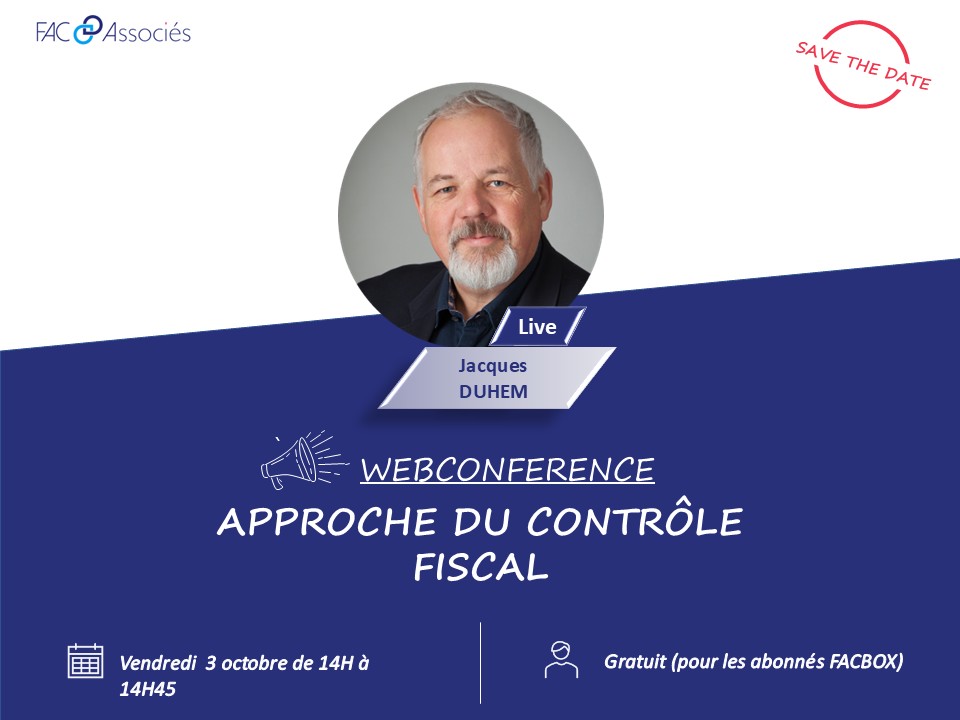 FAC Associés

SAVE THE DATE

Live

Jacques DUHEM

WEBCONFERENCE

APPROCHE DU CONTRÔLE FISCAL

Vendredi 3 octobre de 14H à 14H45

Gratuit (pour les abonnés FACBOX)